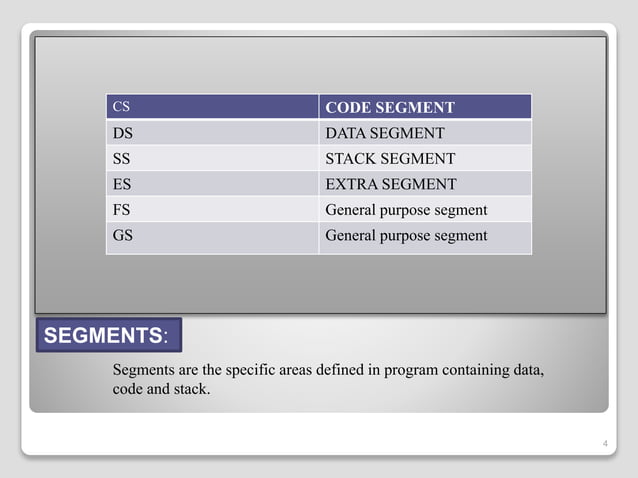 | CS | CODE SEGMENT |
|---|---|
| DS | DATA SEGMENT |
| SS | STACK SEGMENT |
| ES | EXTRA SEGMENT |
| FS | General purpose segment |
| GS | General purpose segment |

SEGMENTS:

Segments are the specific areas defined in program containing data, code and stack.

4